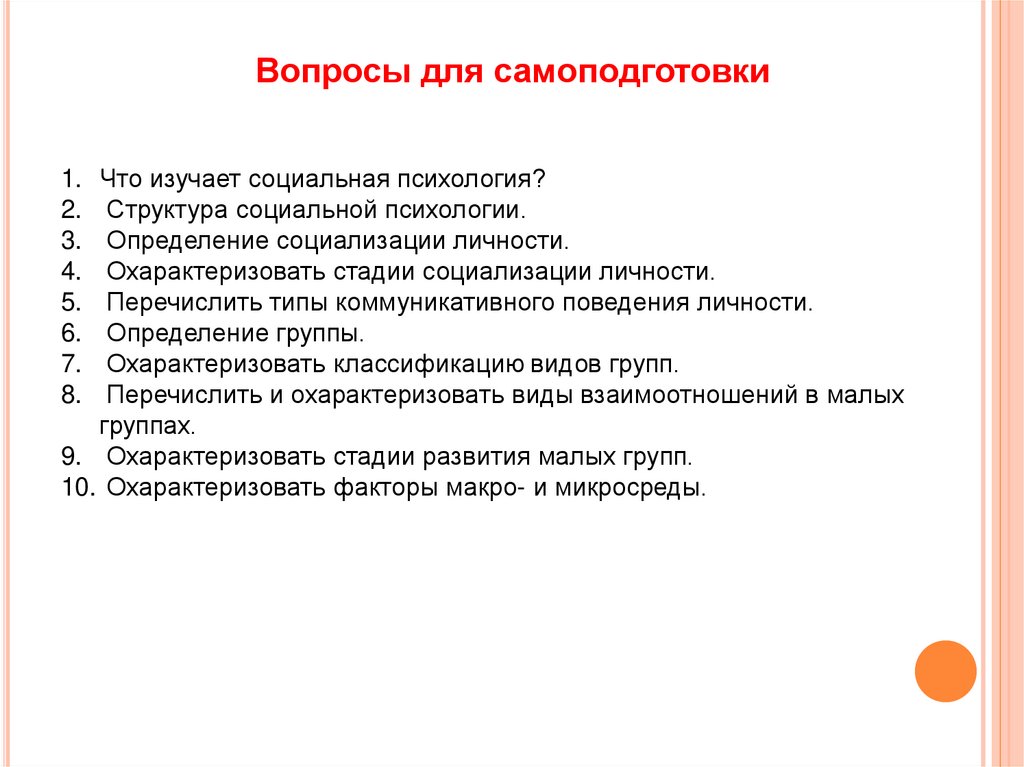 Вопросы для самоподготовки

1. Что изучает социальная психология?
2. Структура социальной психологии.
3. Определение социализации личности.
4. Охарактеризовать стадии социализации личности.
5. Перечислить типы коммуникативного поведения личности.
6. Определение группы.
7. Охарактеризовать классификацию видов групп.
8. Перечислить и охарактеризовать виды взаимоотношений в малых группах.
9. Охарактеризовать стадии развития малых групп.
10. Охарактеризовать факторы макро- и микросреды.